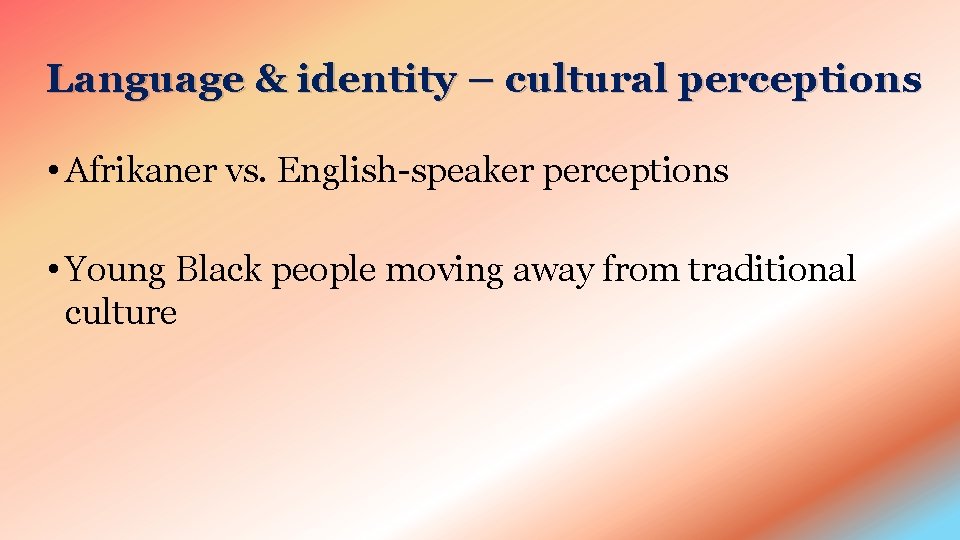 Language & identity – cultural perceptions

• Afrikaner vs. English-speaker perceptions

• Young Black people moving away from traditional culture